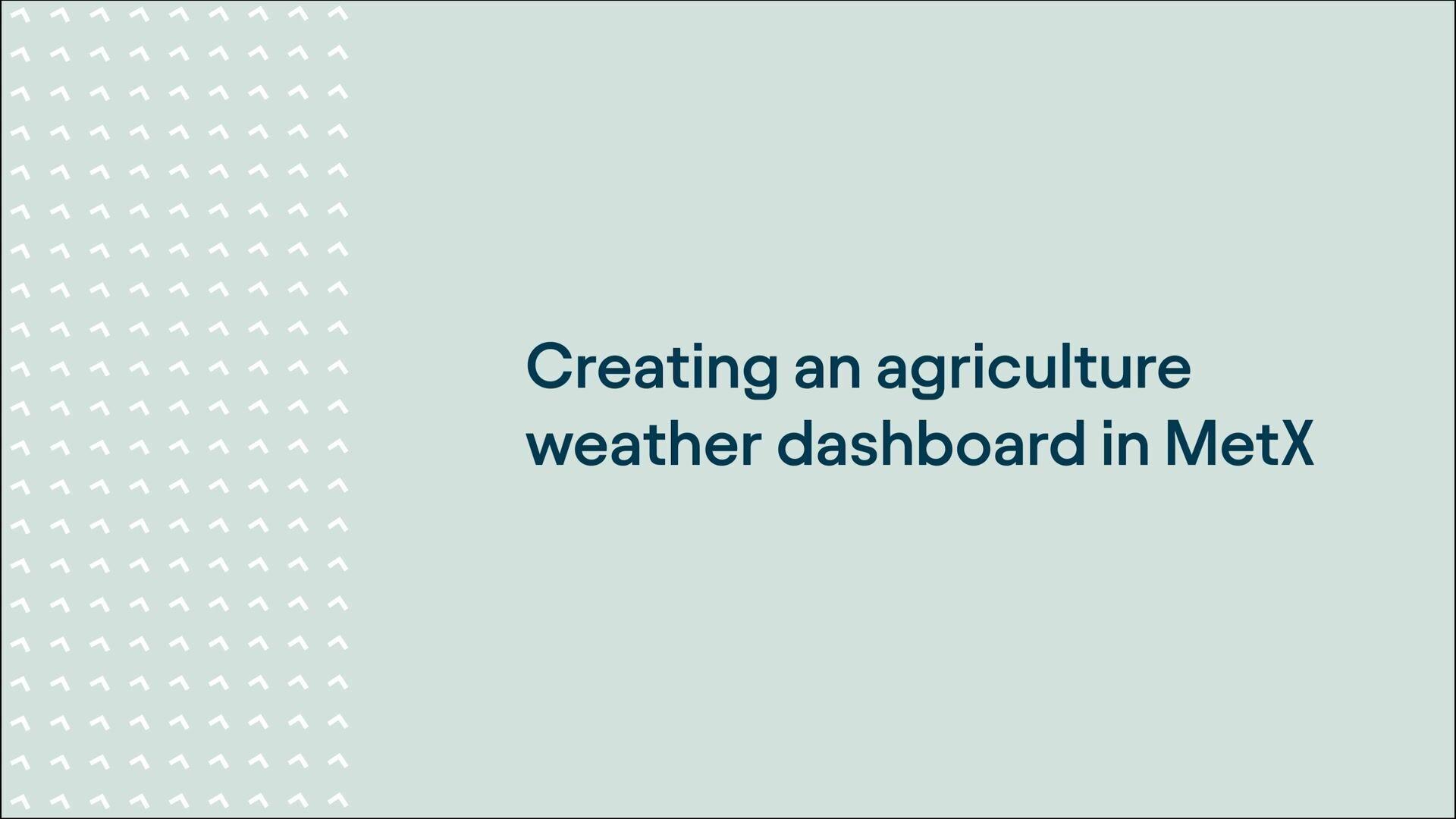 Creating an agriculture weather dashboard in MetX